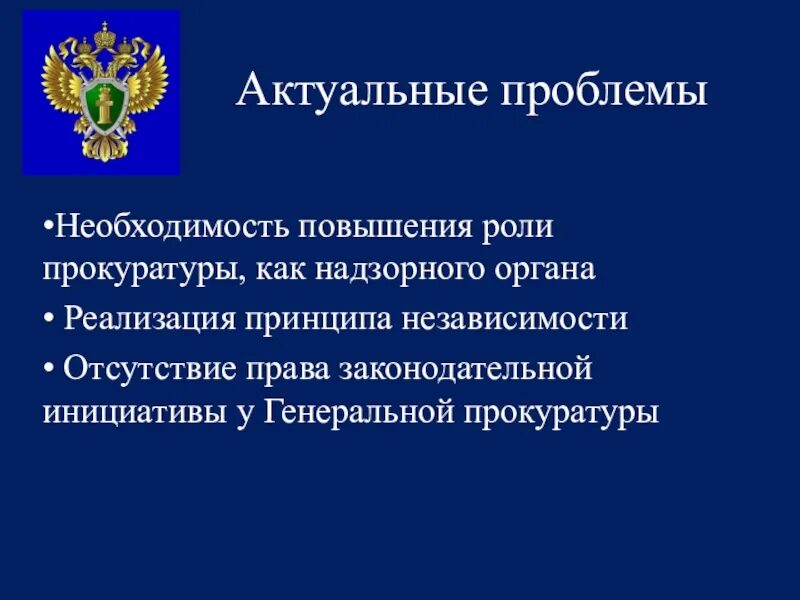 Актуальные проблемы

•Необходимость повышения роли прокуратуры, как надзорного органа

• Реализация принципа независимости

• Отсутствие права законодательной инициативы у Генеральной прокуратуры